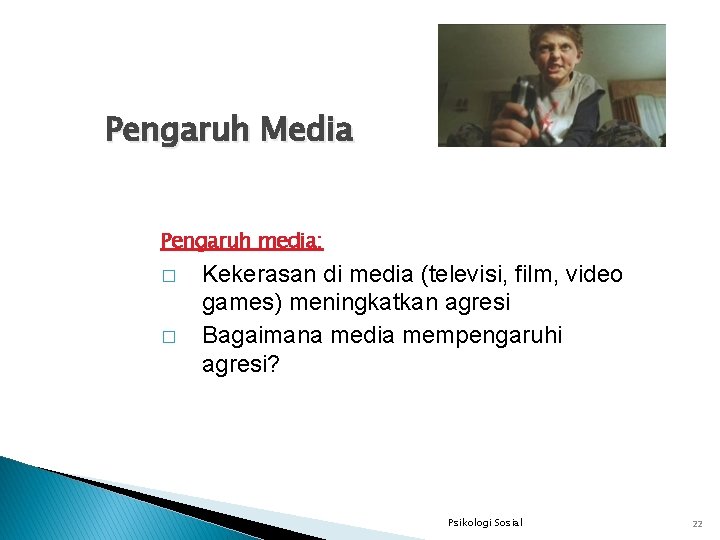 Pengaruh Media

Pengaruh media:

□ Kekerasan di media (televisi, film, video games) meningkatkan agresi

□ Bagaimana media mempengaruhi agresi?

Psikologi Sosial

22